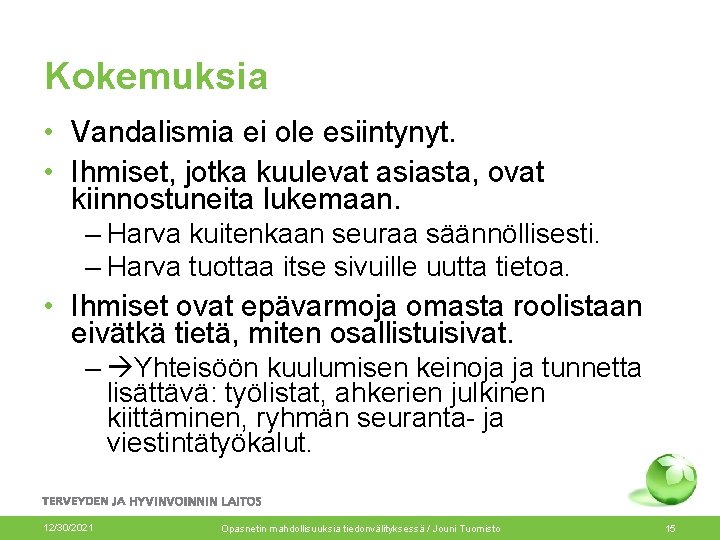 Kokemuksia

• Vandalismia ei ole esiintynyt.

• Ihmiset, jotka kuulevat asiasta, ovat kiinnostuneita lukemaan.

– Harva kuitenkaan seuraa säännöllisesti.

– Harva tuottaa itse sivuille uutta tietoa.

• Ihmiset ovat epävarmoja omasta roolistaan eivätkä tietä, miten osallistuisivat.

– →Yhteisöön kuulumisen keinoja ja tunnetta lisättävä: työlistat, ahkerien julkinen kiittäminen, ryhmän seuranta- ja viestintätyökalut.

TERVEYDEN JA HYVINVOINNIN LAITOS

12/30/2021

Opasnetin mahdollisuuksia tiedonvälityksessä / Jouni Tuomisto

15